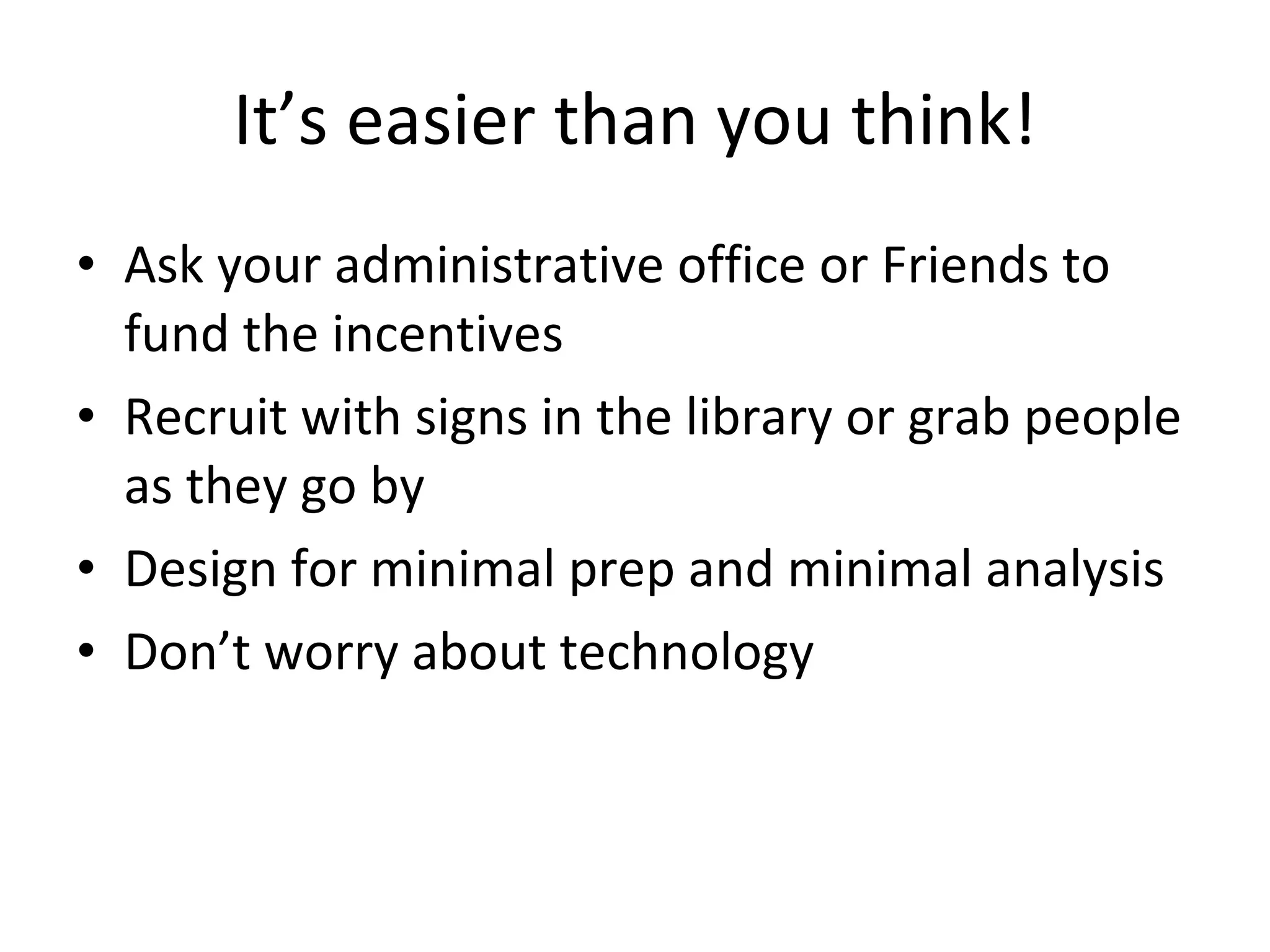 It’s easier than you think!

• Ask your administrative office or Friends to fund the incentives
• Recruit with signs in the library or grab people as they go by
• Design for minimal prep and minimal analysis
• Don’t worry about technology